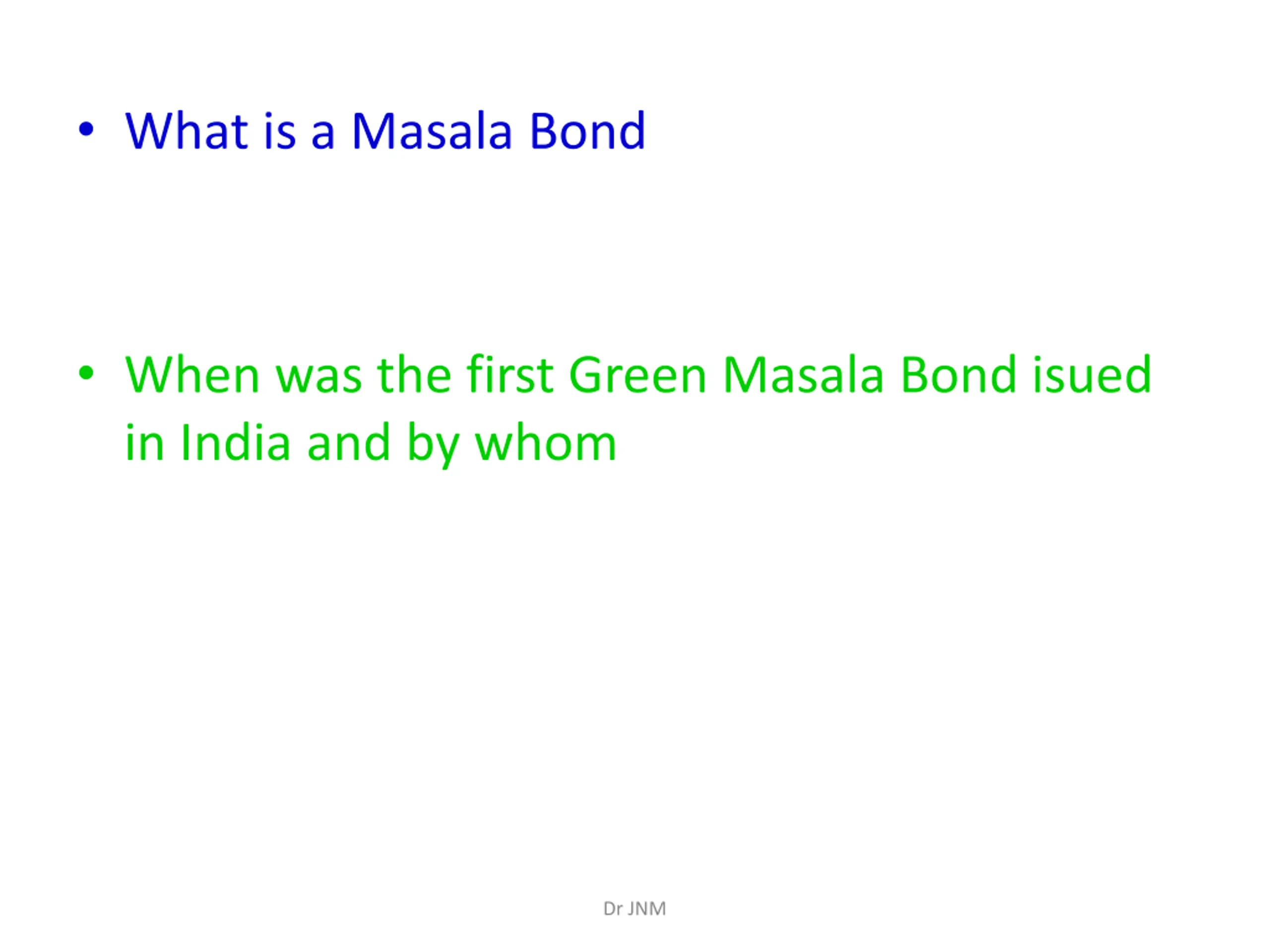 • What is a Masala Bond

• When was the first Green Masala Bond isued in India and by whom

Dr JNM